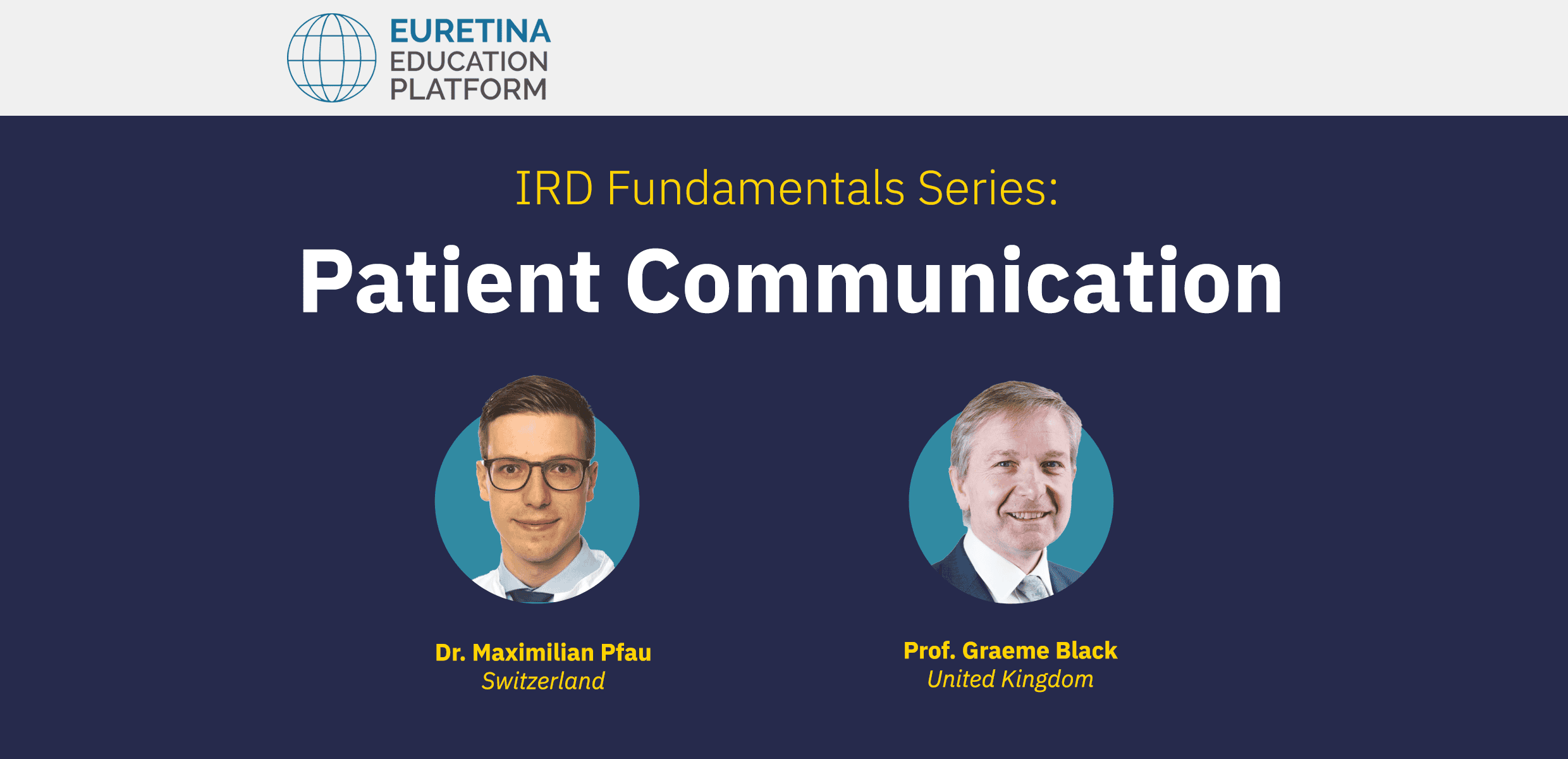 EURETINA
EDUCATION
PLATFORM

IRD Fundamentals Series:

Patient Communication

Dr. Maximilian Pfau
Switzerland

Prof. Graeme Black
United Kingdom